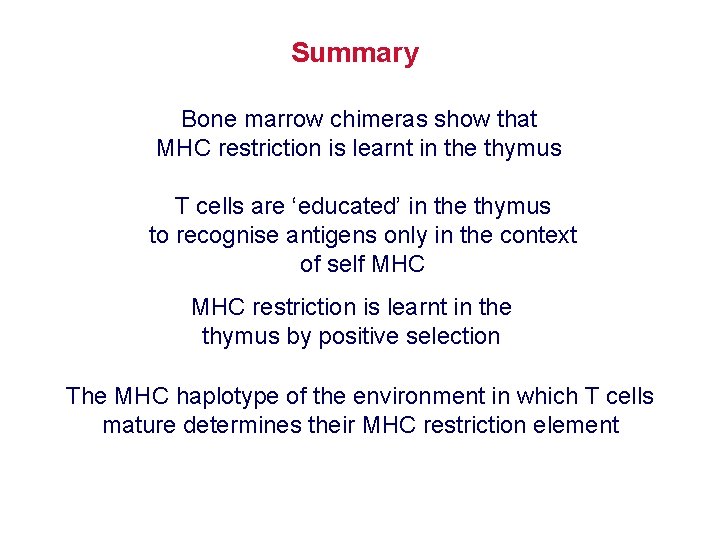 Summary

Bone marrow chimeras show that MHC restriction is learnt in the thymus

T cells are ‘educated’ in the thymus to recognise antigens only in the context of self MHC

MHC restriction is learnt in the thymus by positive selection

The MHC haplotype of the environment in which T cells mature determines their MHC restriction element